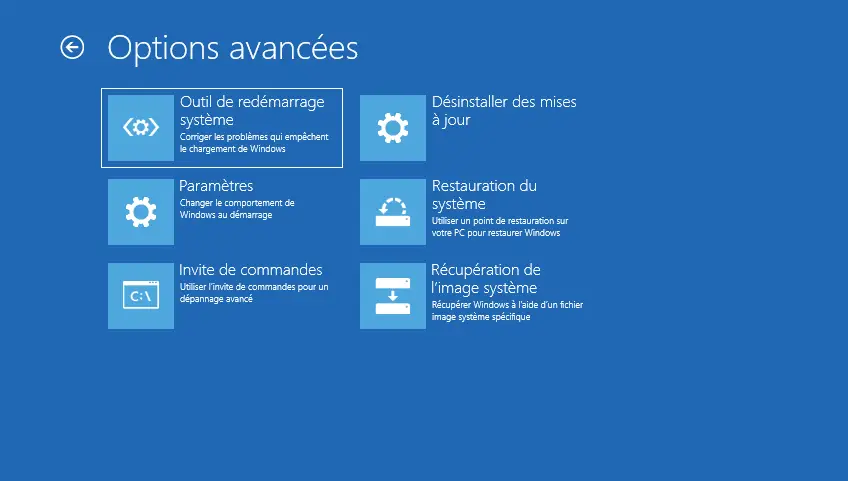 Options avancées

Outil de redémarrage système
Corriger les problèmes qui empêchent le chargement de Windows

Paramètres
Changer le comportement de Windows au démarrage

C:\
Invite de commandes
Utiliser l'invite de commandes pour un dépannage avancé

Désinstaller des mises à jour

Restauration du système
Utiliser un point de restauration sur votre PC pour restaurer Windows

Récupération de l'image système
Récupérer Windows à l'aide d'un fichier image système spécifique